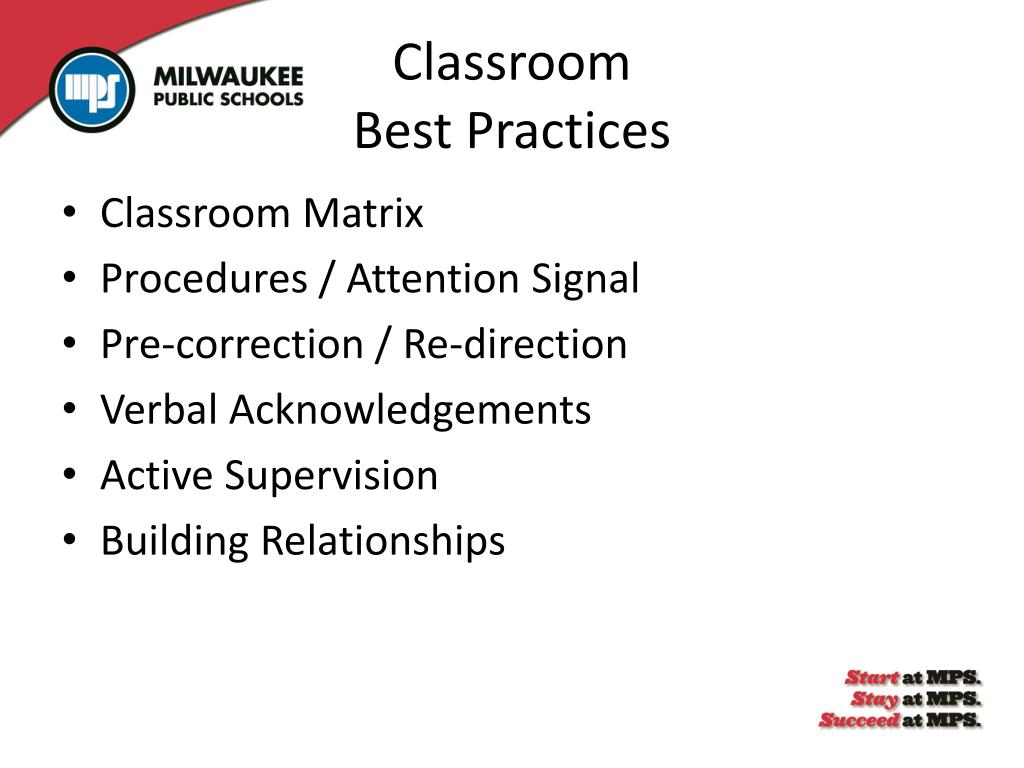 mps MILWAUKEE PUBLIC SCHOOLS

Classroom
Best Practices

• Classroom Matrix
• Procedures / Attention Signal
• Pre-correction / Re-direction
• Verbal Acknowledgements
• Active Supervision
• Building Relationships

Start at MPS.
Stay at MPS.
Succeed at MPS.